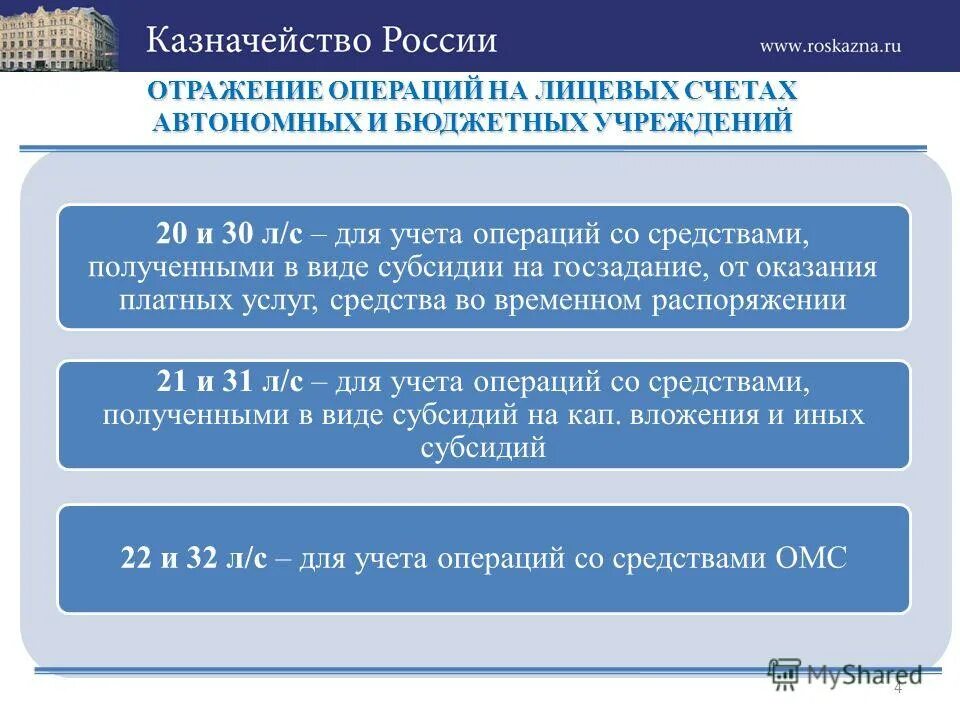 Казначейство России

www.roskazna.ru

ОТРАЖЕНИЕ ОПЕРАЦИЙ НА ЛИЦЕВЫХ СЧЕТАХ АВТОНОМНЫХ И БЮДЖЕТНЫХ УЧРЕЖДЕНИЙ

20 и 30 л/с – для учета операций со средствами, полученными в виде субсидии на госзадание, от оказания платных услуг, средства во временном распоряжении

21 и 31 л/с – для учета операций со средствами, полученными в виде субсидий на кап. вложения и иных субсидий

22 и 32 л/с – для учета операций со средствами ОМС

MyShared

4